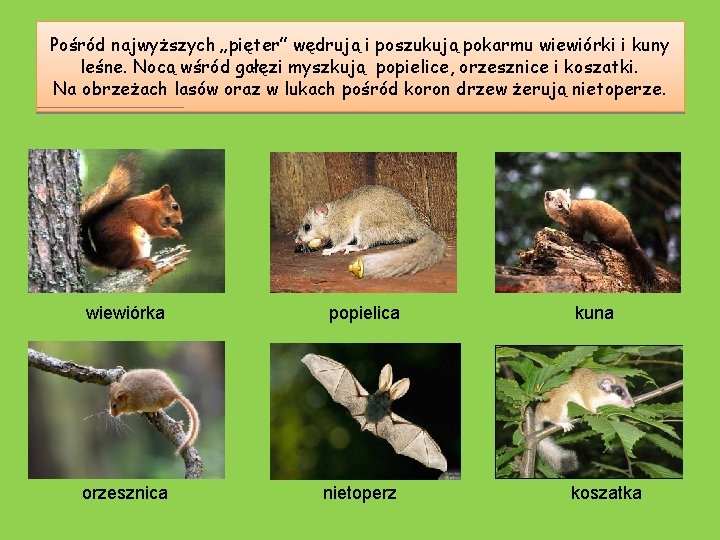 Pośród najwyższych „pięter" wędrują i poszukują pokarmu wiewiórki i kuny leśne. Nocą wśród gałęzi myszkują popielice, orzesznice i koszatki. Na obrzeżach lasów oraz w lukach pośród koron drzew żerują nietoperze.

wiewiórka

popielica

kuna

orzesznica

nietoperz

koszatka